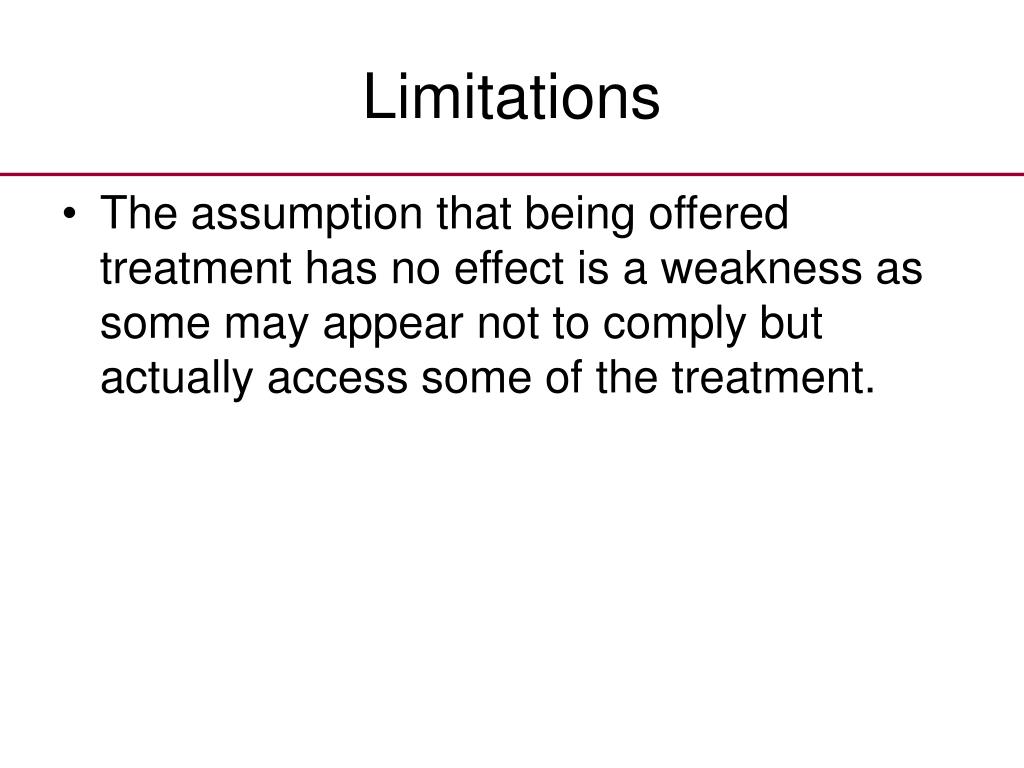 Limitations

• The assumption that being offered treatment has no effect is a weakness as some may appear not to comply but actually access some of the treatment.